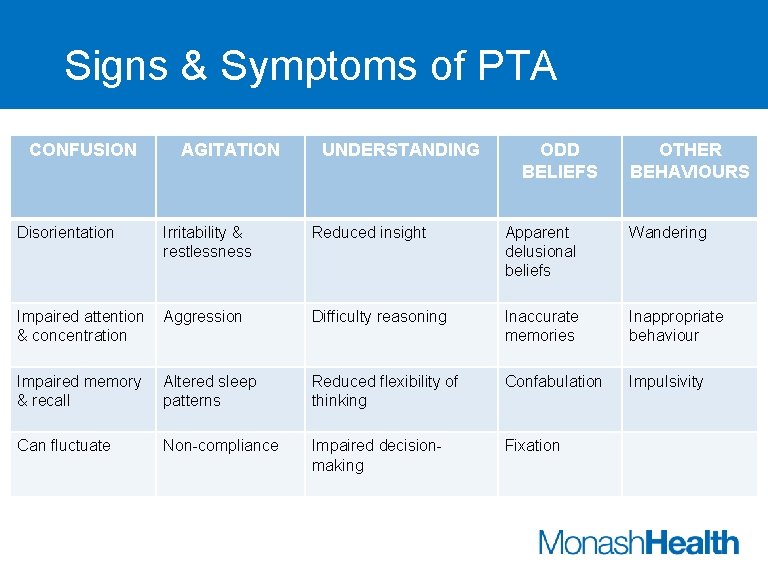 Signs & Symptoms of PTA

| CONFUSION | AGITATION | UNDERSTANDING | ODD BELIEFS | OTHER BEHAVIOURS |
|---|---|---|---|---|
| Disorientation | Irritability & restlessness | Reduced insight | Apparent delusional beliefs | Wandering |
| Impaired attention & concentration | Aggression | Difficulty reasoning | Inaccurate memories | Inappropriate behaviour |
| Impaired memory & recall | Altered sleep patterns | Reduced flexibility of thinking | Confabulation | Impulsivity |
| Can fluctuate | Non-compliance | Impaired decision-making | Fixation | |

MonashHealth